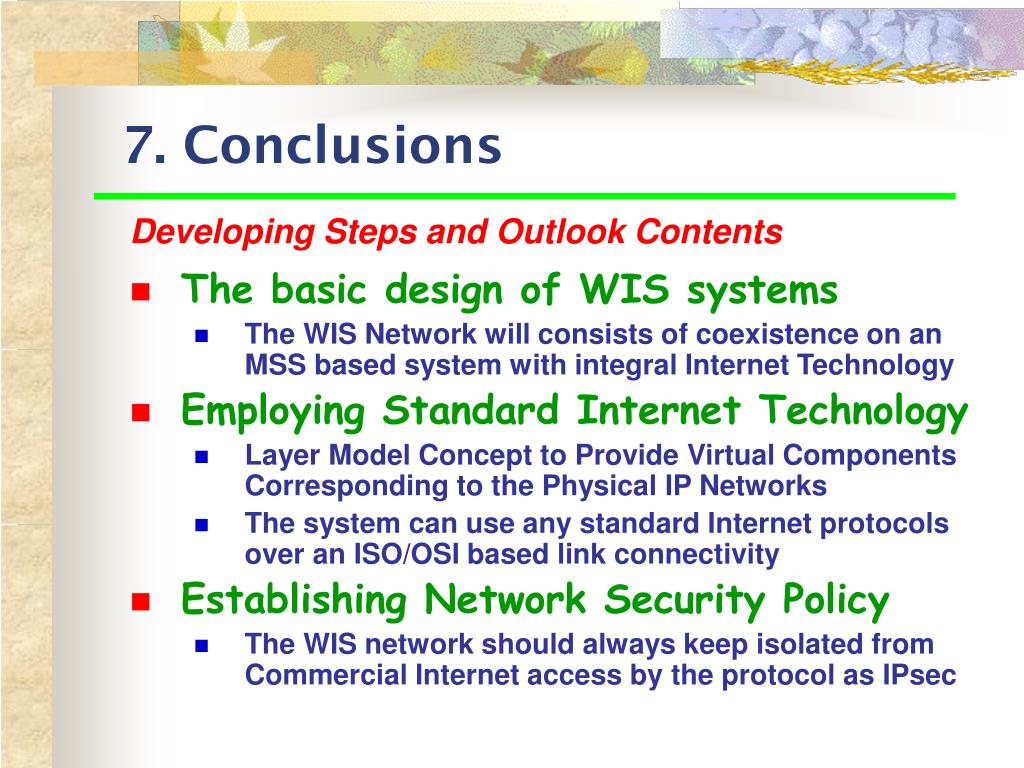 7. Conclusions

Developing Steps and Outlook Contents

- The basic design of WIS systems
  - The WIS Network will consists of coexistence on an MSS based system with integral Internet Technology
- Employing Standard Internet Technology
  - Layer Model Concept to Provide Virtual Components Corresponding to the Physical IP Networks
  - The system can use any standard Internet protocols over an ISO/OSI based link connectivity
- Establishing Network Security Policy
  - The WIS network should always keep isolated from Commercial Internet access by the protocol as IPsec